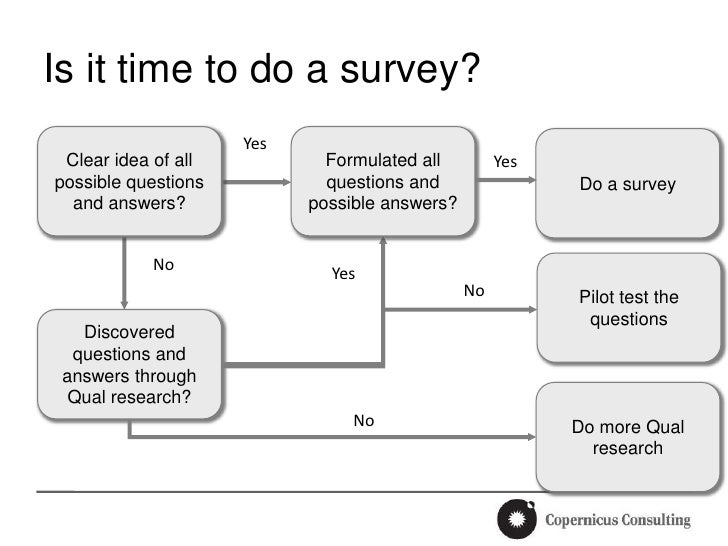 Is it time to do a survey?

Clear idea of all possible questions and answers?

Yes

Formulated all questions and possible answers?

Yes

Do a survey

No

Yes

No

Pilot test the questions

Discovered questions and answers through Qual research?

No

Do more Qual research

Copernicus Consulting